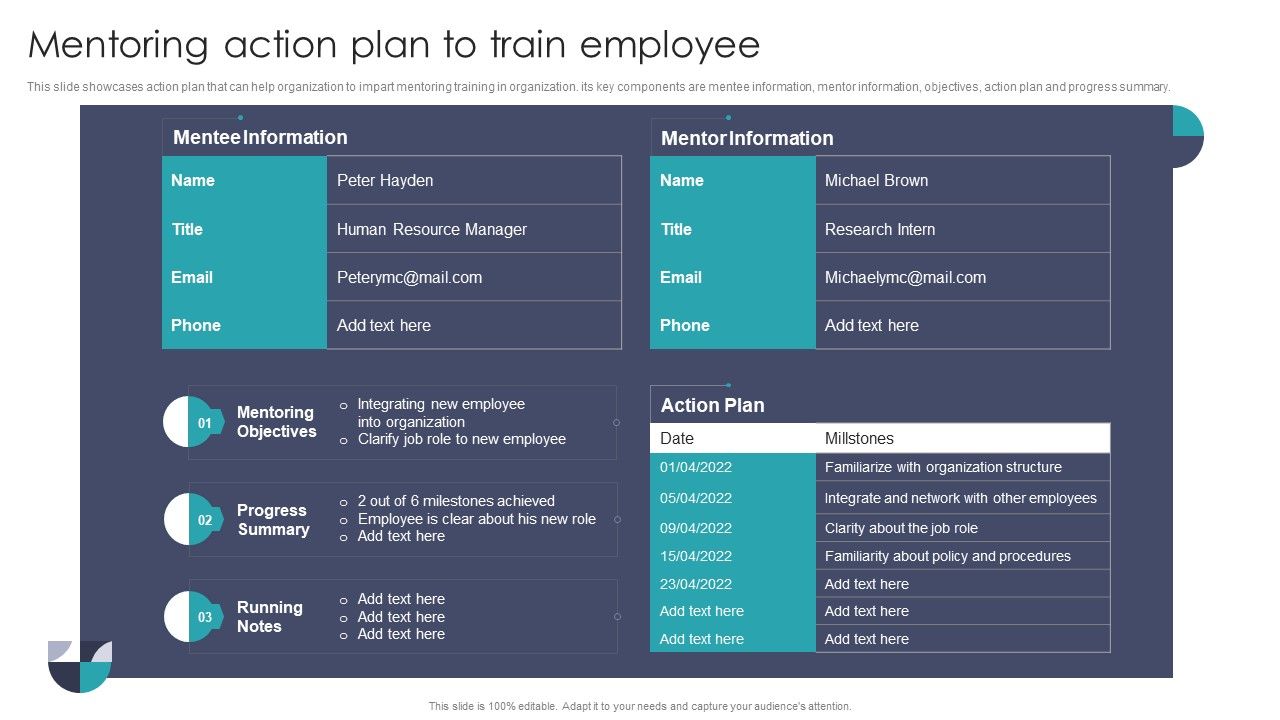 Mentoring action plan to train employee

This slide showcases action plan that can help organization to impart mentoring training in organization. its key components are mentee information, mentor information, objectives, action plan and progress summary.

Mentee Information

| Name | Peter Hayden |
|---|---|
| Title | Human Resource Manager |
| Email | Peterymc@mail.com |
| Phone | Add text here |

Mentor Information

| Name | Michael Brown |
|---|---|
| Title | Research Intern |
| Email | Michaelymc@mail.com |
| Phone | Add text here |

01 Mentoring Objectives
o Integrating new employee into organization
o Clarify job role to new employee

02 Progress Summary
o 2 out of 6 milestones achieved
o Employee is clear about his new role
o Add text here

03 Running Notes
o Add text here
o Add text here
o Add text here

Action Plan

| Date | Millstones |
|---|---|
| 01/04/2022 | Familiarize with organization structure |
| 05/04/2022 | Integrate and network with other employees |
| 09/04/2022 | Clarity about the job role |
| 15/04/2022 | Familiarity about policy and procedures |
| 23/04/2022 | Add text here |
| Add text here | Add text here |
| Add text here | Add text here |

This slide is 100% editable. Adapt it to your needs and capture your audience's attention.